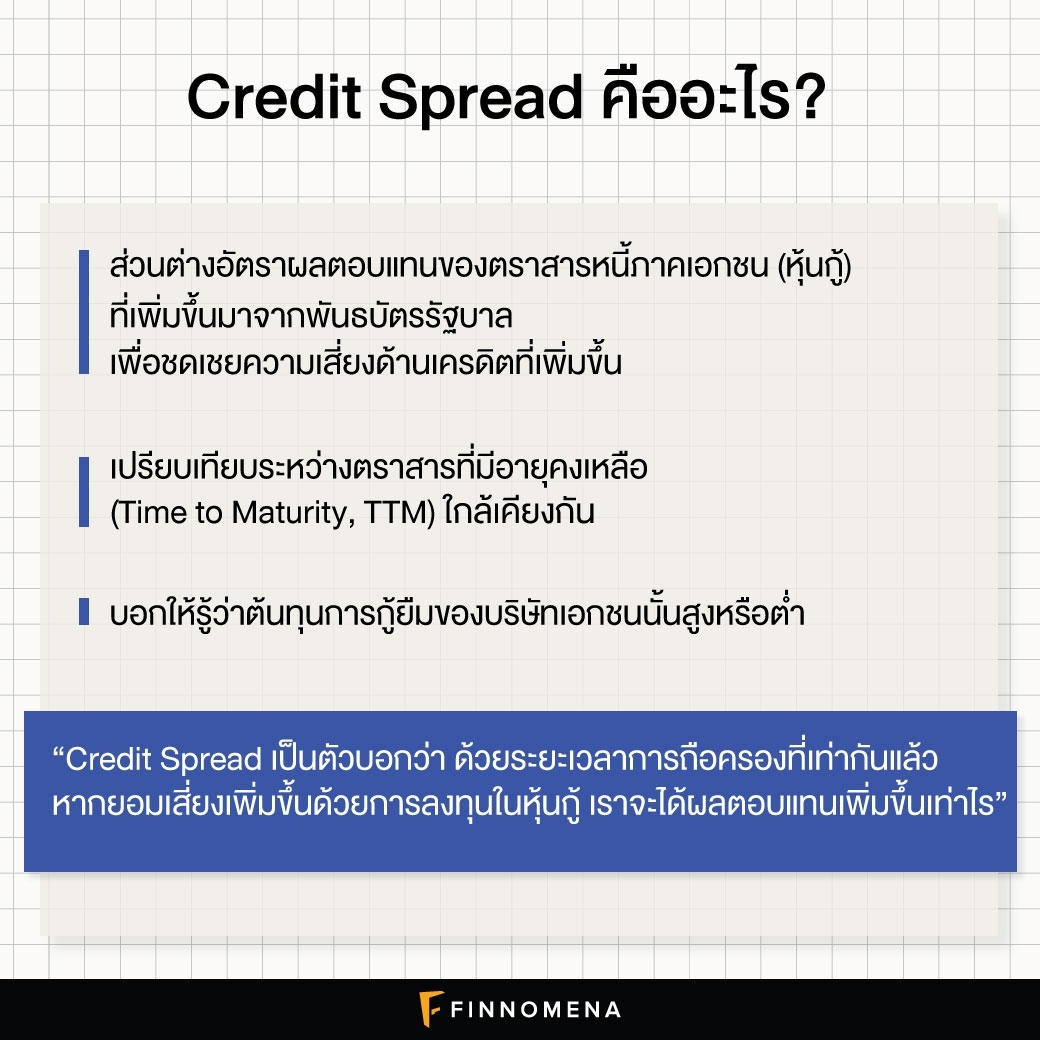 Credit Spread คืออะไร?

ส่วนต่างอัตราผลตอบแทนของตราสารหนี้ภาคเอกชน (หุ้นกู้) ที่เพิ่มขึ้นมาจากพันธบัตรรัฐบาล เพื่อชดเชยความเสี่ยงด้านเครดิตที่เพิ่มขึ้น

เปรียบเทียบระหว่างตราสารที่มีอายุคงเหลือ (Time to Maturity, TTM) ใกล้เคียงกัน

บอกให้รู้ว่าต้นทุนการกู้ยืมของบริษัทเอกชนนั้นสูงหรือต่ำ

“Credit Spread เป็นตัวบอกว่า ด้วยระยะเวลาการถือครองที่เท่ากันแล้ว หากยอมเสี่ยงเพิ่มขึ้นด้วยการลงทุนในหุ้นกู้ เราจะได้ผลตอบแทนเพิ่มขึ้นเท่าไร”

FINNOMENA